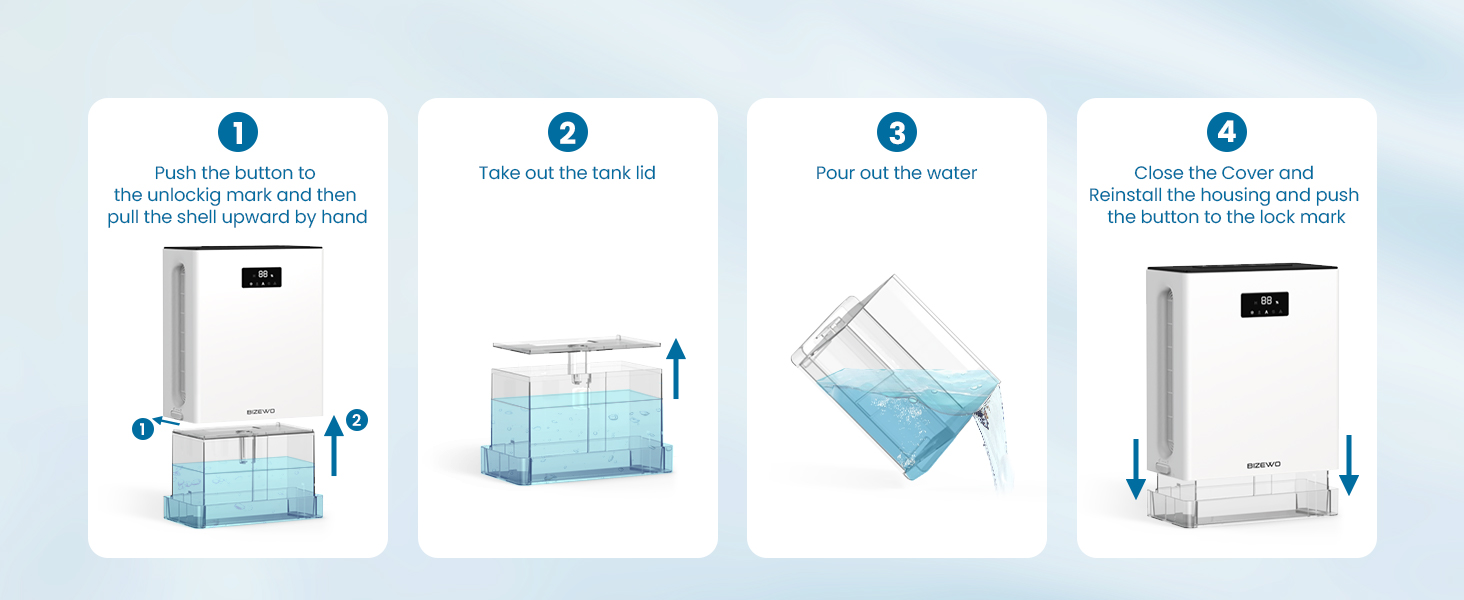 1
Push the button to the unlockig mark and then pull the shell upward by hand

88

BIZEWO

1

2

2
Take out the tank lid

3
Pour out the water

4
Close the Cover and Reinstall the housing and push the button to the lock mark

88

BIZEWO